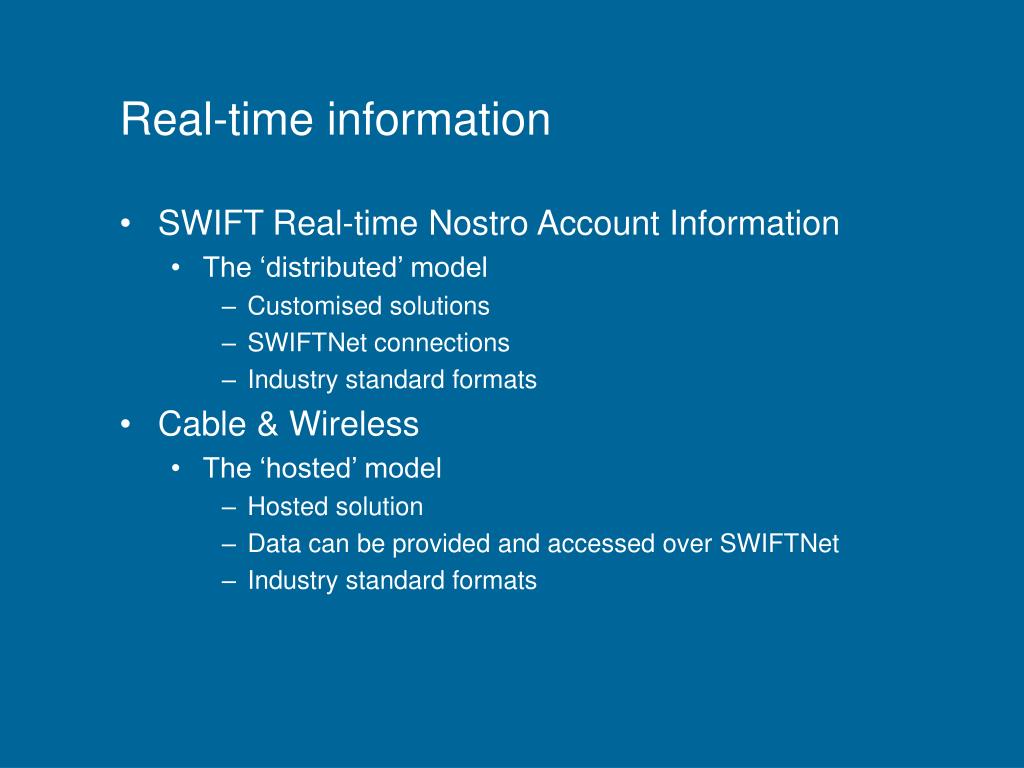 Real-time information

• SWIFT Real-time Nostro Account Information
  • The ‘distributed’ model
    – Customised solutions
    – SWIFTNet connections
    – Industry standard formats
• Cable & Wireless
  • The ‘hosted’ model
    – Hosted solution
    – Data can be provided and accessed over SWIFTNet
    – Industry standard formats